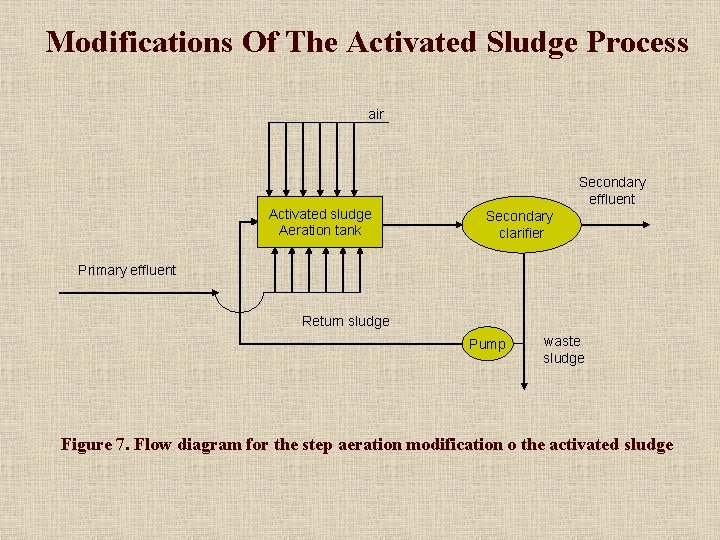 Modifications Of The Activated Sludge Process

air

Activated sludge Aeration tank

Secondary clarifier

Secondary effluent

Primary effluent

Return sludge

Pump

waste sludge

Figure 7. Flow diagram for the step aeration modification o the activated sludge